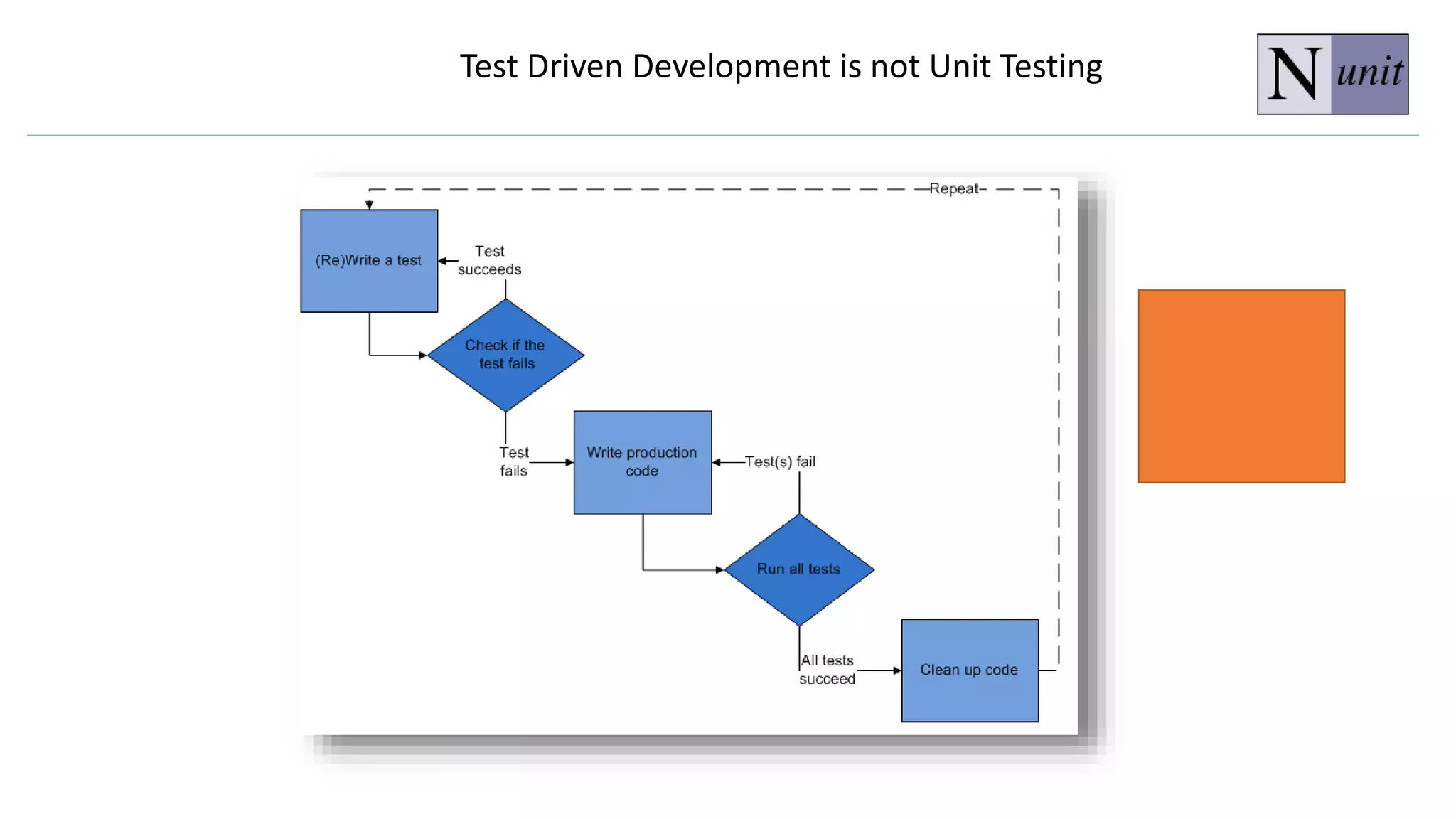 Test Driven Development is not Unit Testing

N unit

Repeat

(Re)Write a test

Test succeeds

Check if the test fails

Test fails

Write production code

Test(s) fail

Run all tests

All tests succeed

Clean up code